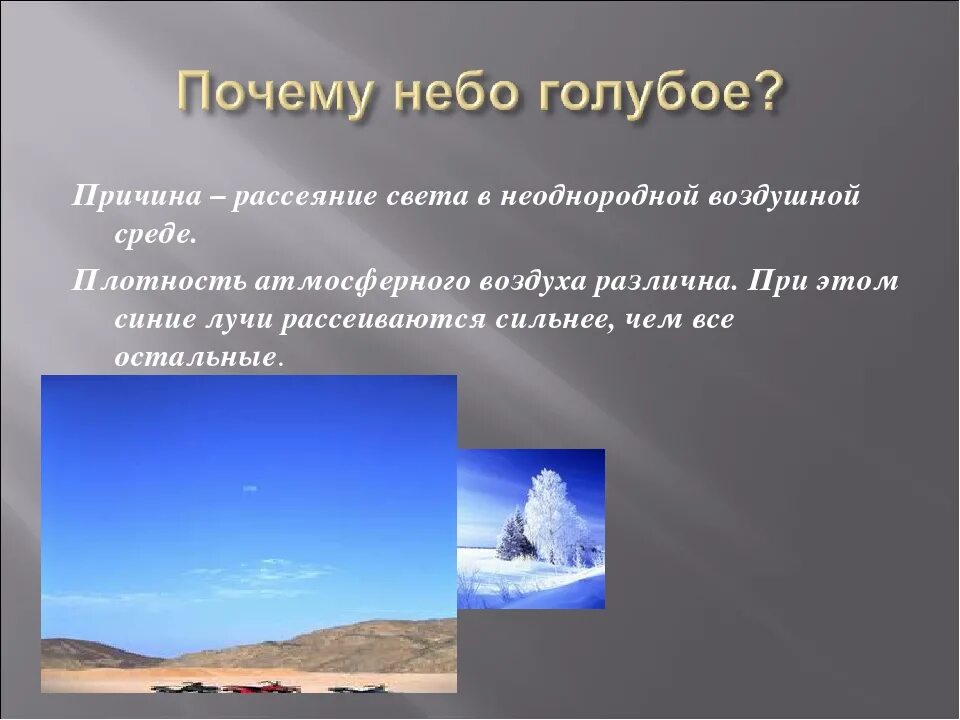 Почему небо голубое?

Причина – рассеяние света в неоднородной воздушной среде.

Плотность атмосферного воздуха различна. При этом синие лучи рассеиваются сильнее, чем все остальные.